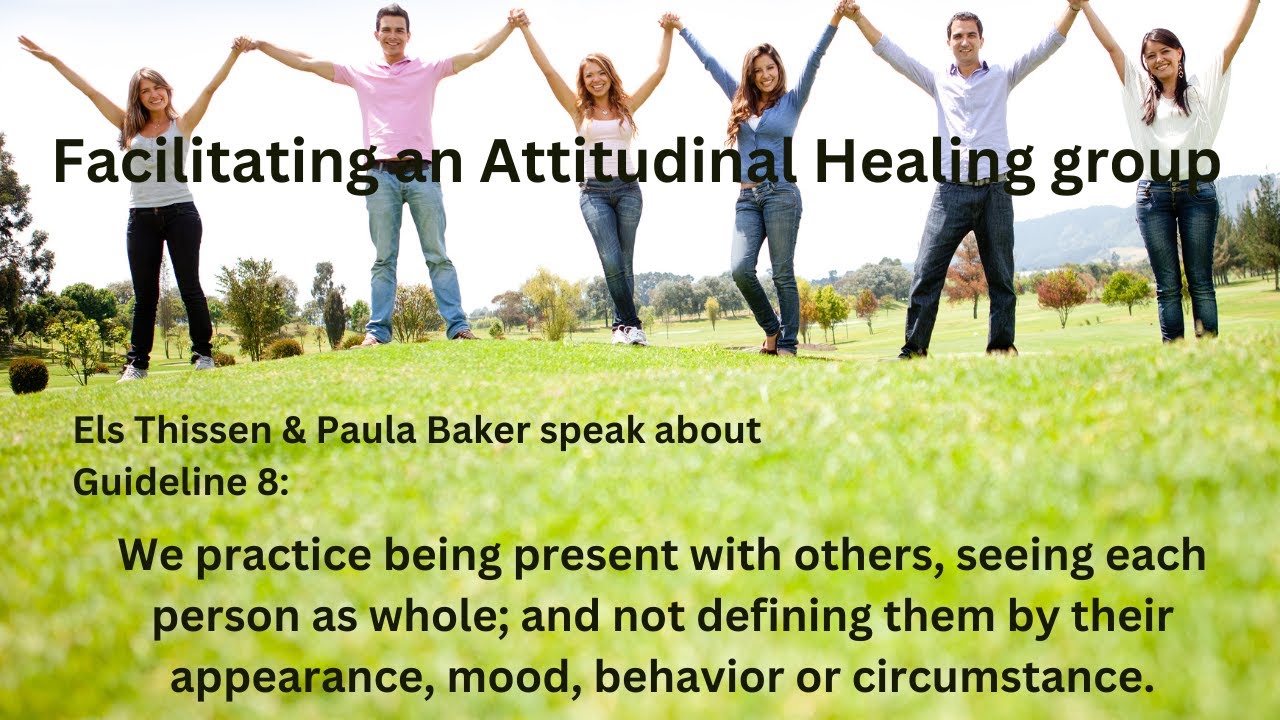 Facilitating an Attitudinal Healing group

Els Thissen & Paula Baker speak about Guideline 8:

We practice being present with others, seeing each person as whole; and not defining them by their appearance, mood, behavior or circumstance.